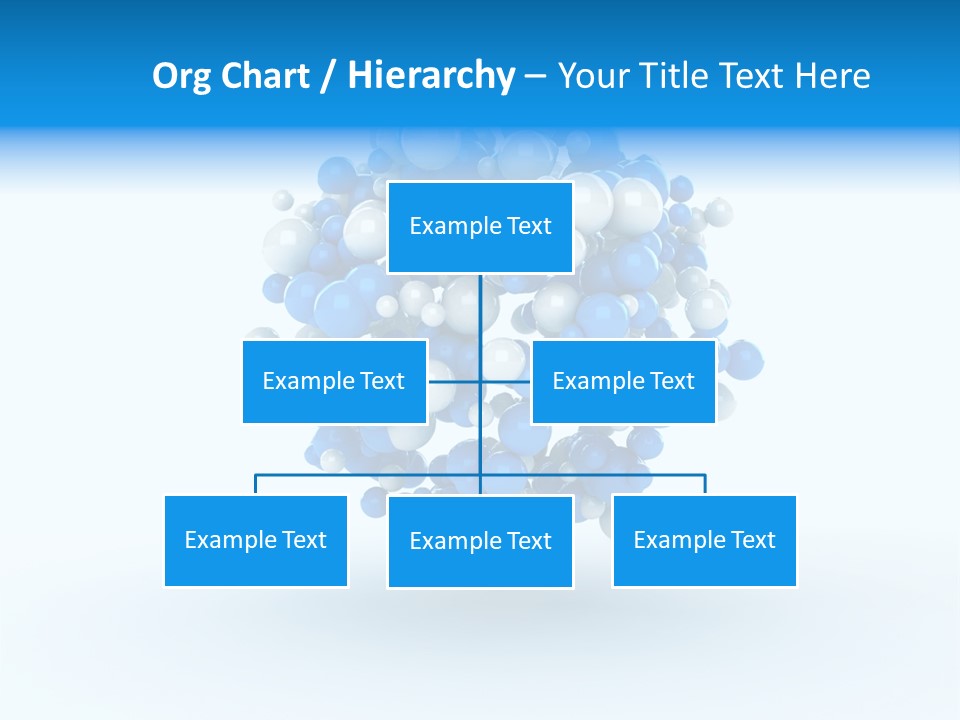 Org Chart / Hierarchy – Your Title Text Here

Example Text

Example Text

Example Text

Example Text

Example Text

Example Text